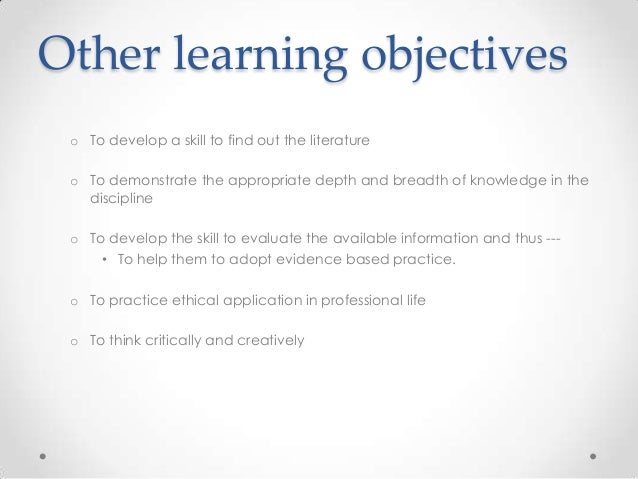 Other learning objectives

o To develop a skill to find out the literature

o To demonstrate the appropriate depth and breadth of knowledge in the discipline

o To develop the skill to evaluate the available information and thus ---
• To help them to adopt evidence based practice.

o To practice ethical application in professional life

o To think critically and creatively